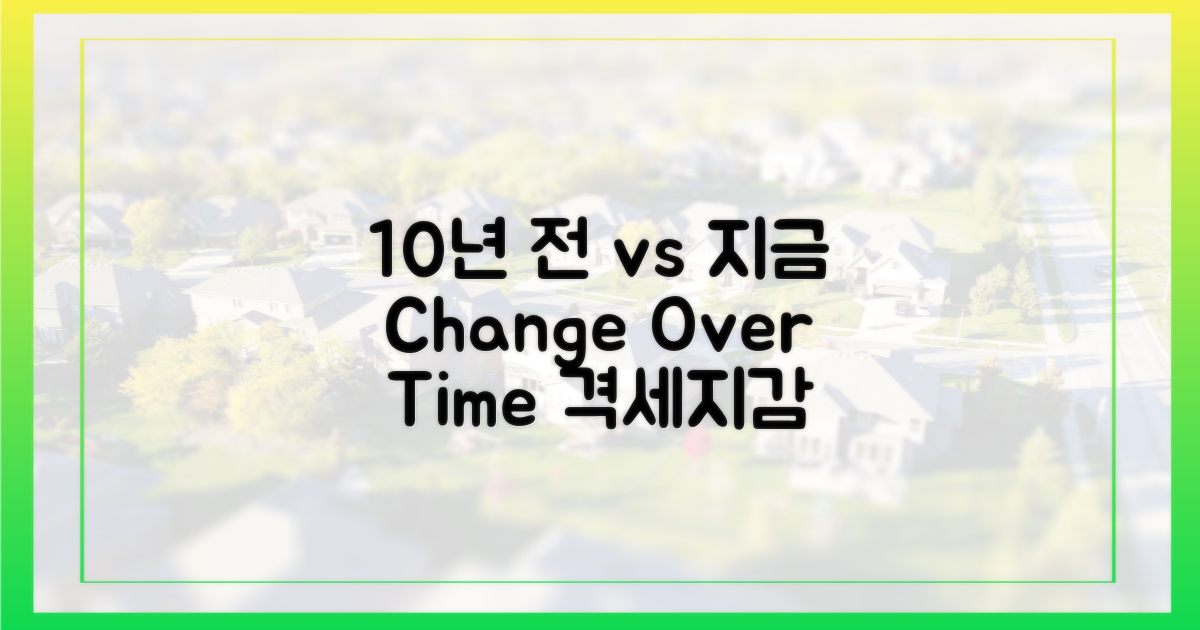 10년 전 vs 지금 Change Over Time 격세지감